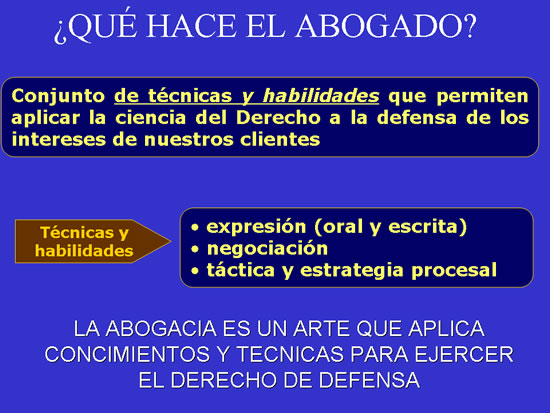 ¿QUÉ HACE EL ABOGADO?

Conjunto de técnicas y habilidades que permiten aplicar la ciencia del Derecho a la defensa de los intereses de nuestros clientes

Técnicas y habilidades

• expresión (oral y escrita)
• negociación
• táctica y estrategia procesal

LA ABOGACIA ES UN ARTE QUE APLICA CONCIMIENTOS Y TECNICAS PARA EJERCER EL DERECHO DE DEFENSA